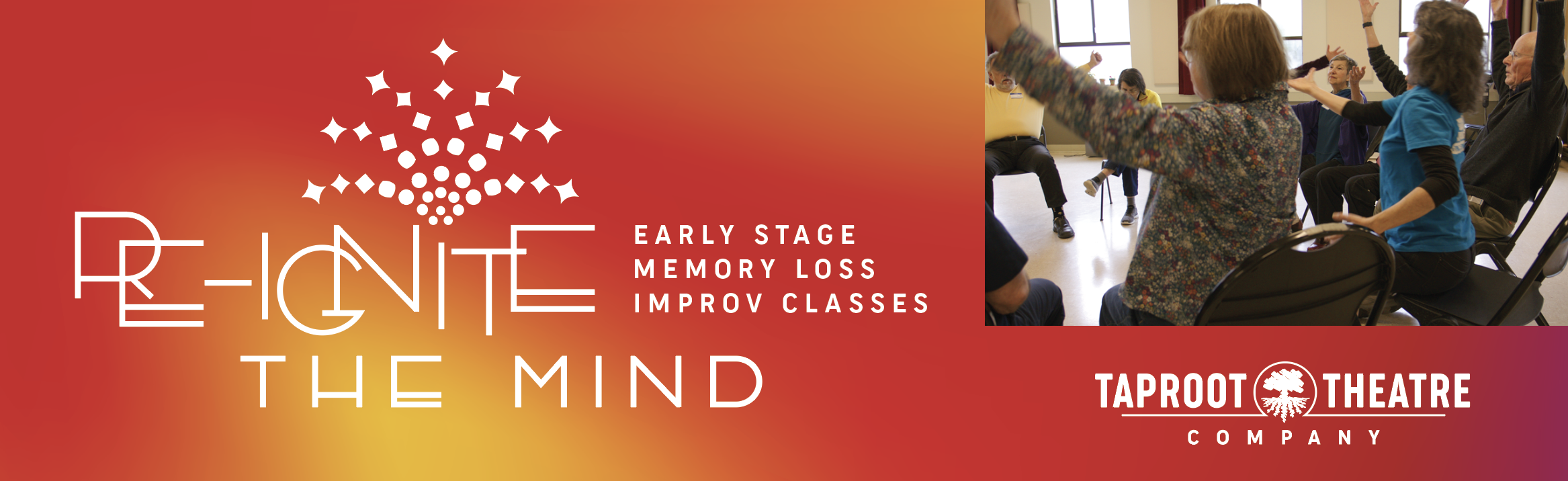 RE-IGNITE THE MIND

EARLY STAGE MEMORY LOSS IMPROV CLASSES

TAPROOT THEATRE COMPANY